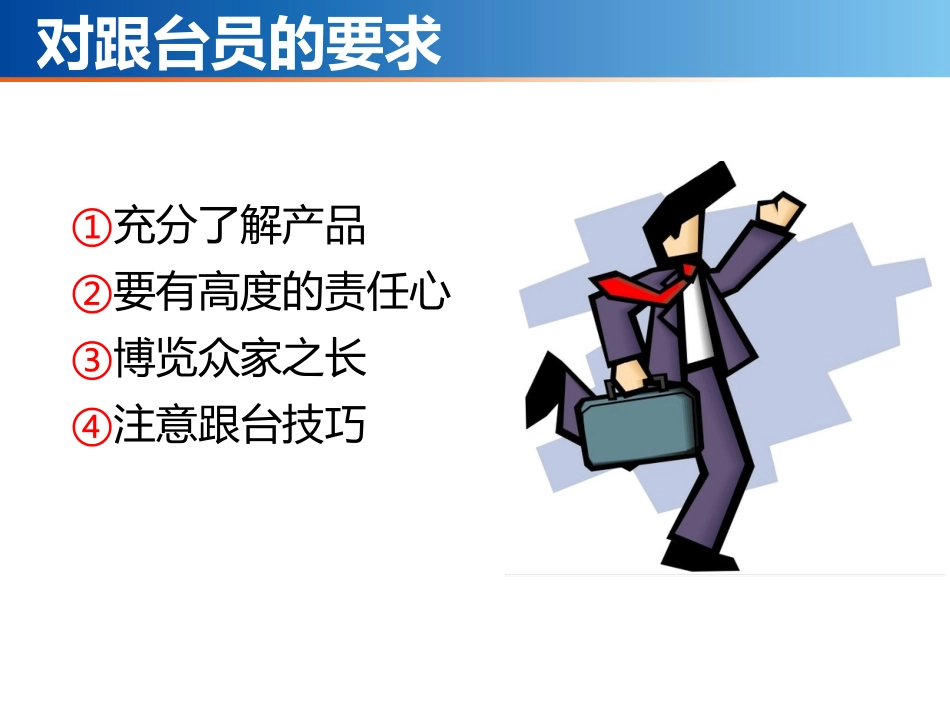 对跟台员的要求

①充分了解产品
②要有高度的责任心
③博览众家之长
④注意跟台技巧